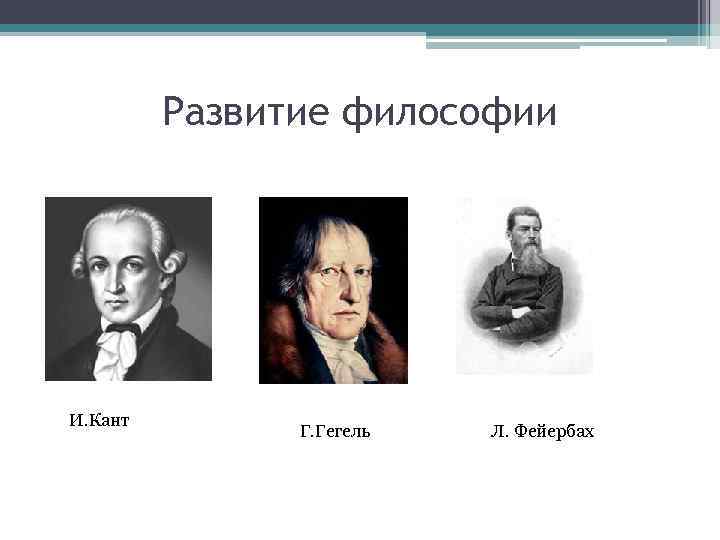 Развитие философии

И.Кант

Г.Гегель

Л. Фейербах